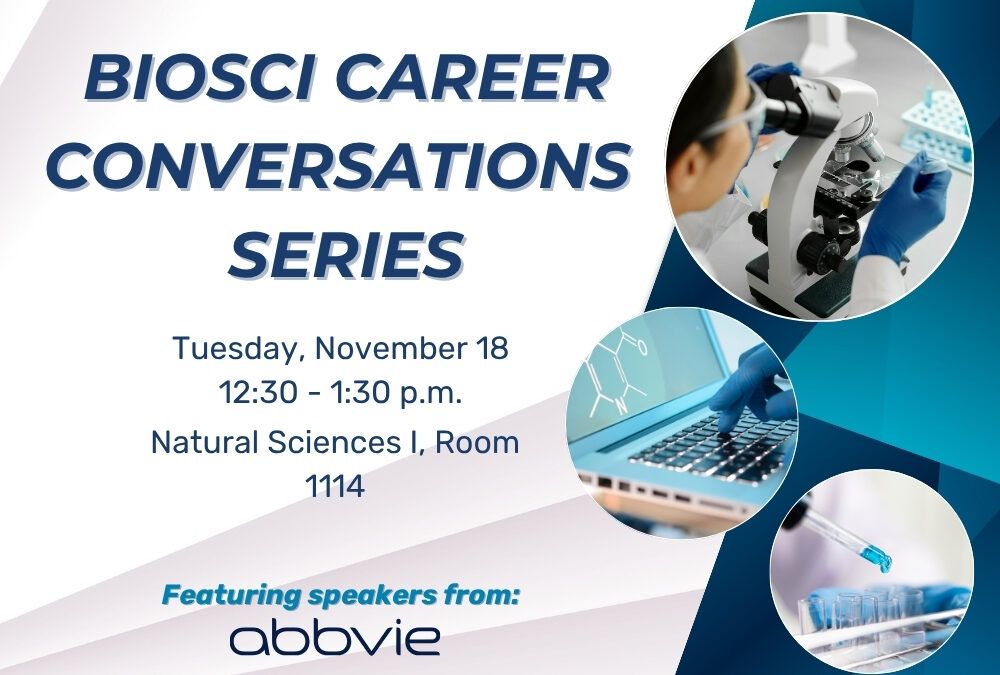 BIOSCI CAREER CONVERSATIONS SERIES

Tuesday, November 18
12:30 - 1:30 p.m.

Natural Sciences I, Room 1114

Featuring speakers from:

abbvie